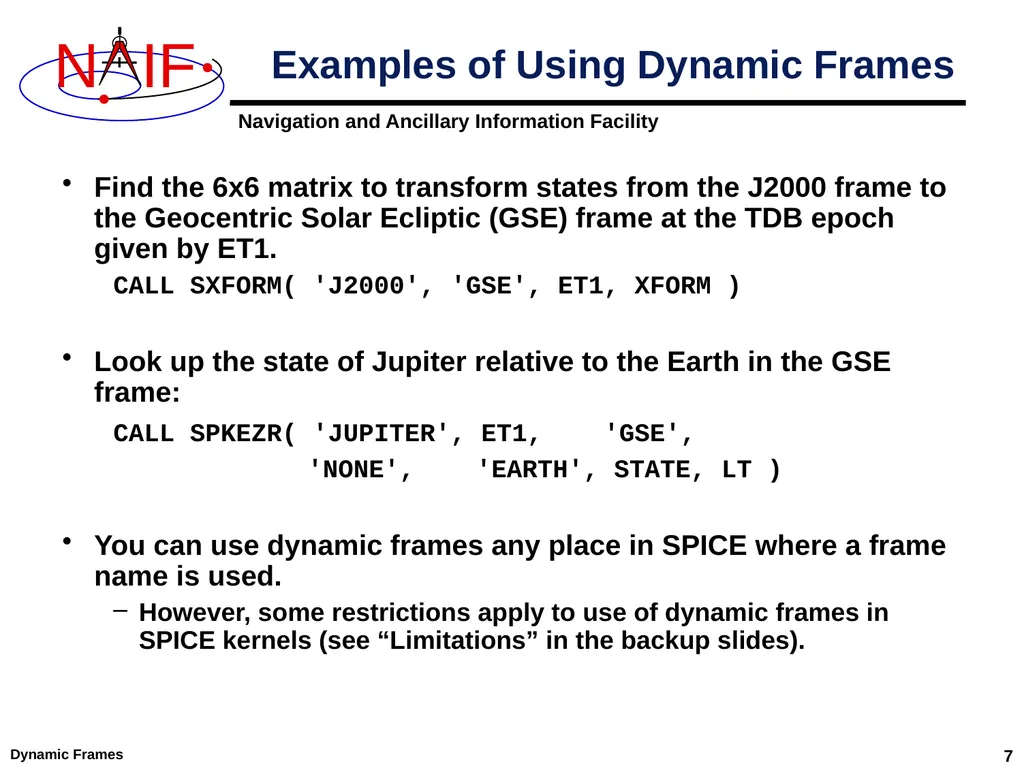 NAIF

Examples of Using Dynamic Frames

Navigation and Ancillary Information Facility

• Find the 6x6 matrix to transform states from the J2000 frame to the Geocentric Solar Ecliptic (GSE) frame at the TDB epoch given by ET1.

CALL SXFORM( 'J2000', 'GSE', ET1, XFORM )

• Look up the state of Jupiter relative to the Earth in the GSE frame:

CALL SPKEZR( 'JUPITER', ET1, 'GSE',
'NONE', 'EARTH', STATE, LT )

• You can use dynamic frames any place in SPICE where a frame name is used.

– However, some restrictions apply to use of dynamic frames in SPICE kernels (see “Limitations” in the backup slides).

Dynamic Frames

7